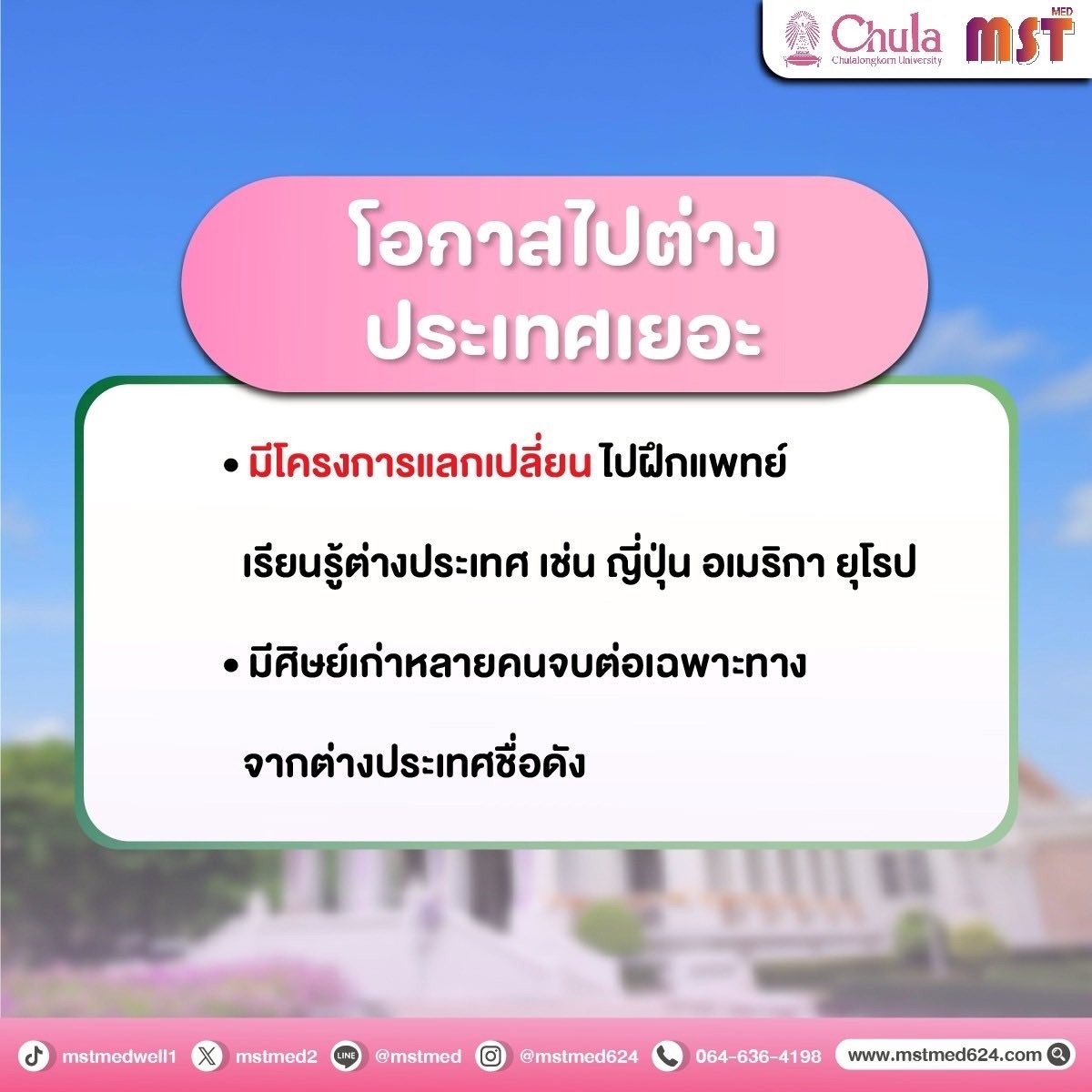 Chula
Chulalongkorn University
MST MED

โอกาสไปต่างประเทศเยอะ

• มีโครงการแลกเปลี่ยน ไปฝึกแพทย์ เรียนรู้ต่างประเทศ เช่น ญี่ปุ่น อเมริกา ยุโรป

• มีศิษย์เก่าหลายคนจบต่อเฉพาะทาง จากต่างประเทศชื่อดัง

mstmedwell1 mstmed2 LINE @mstmed @mstmed624 064-636-4198 www.mstmed624.com